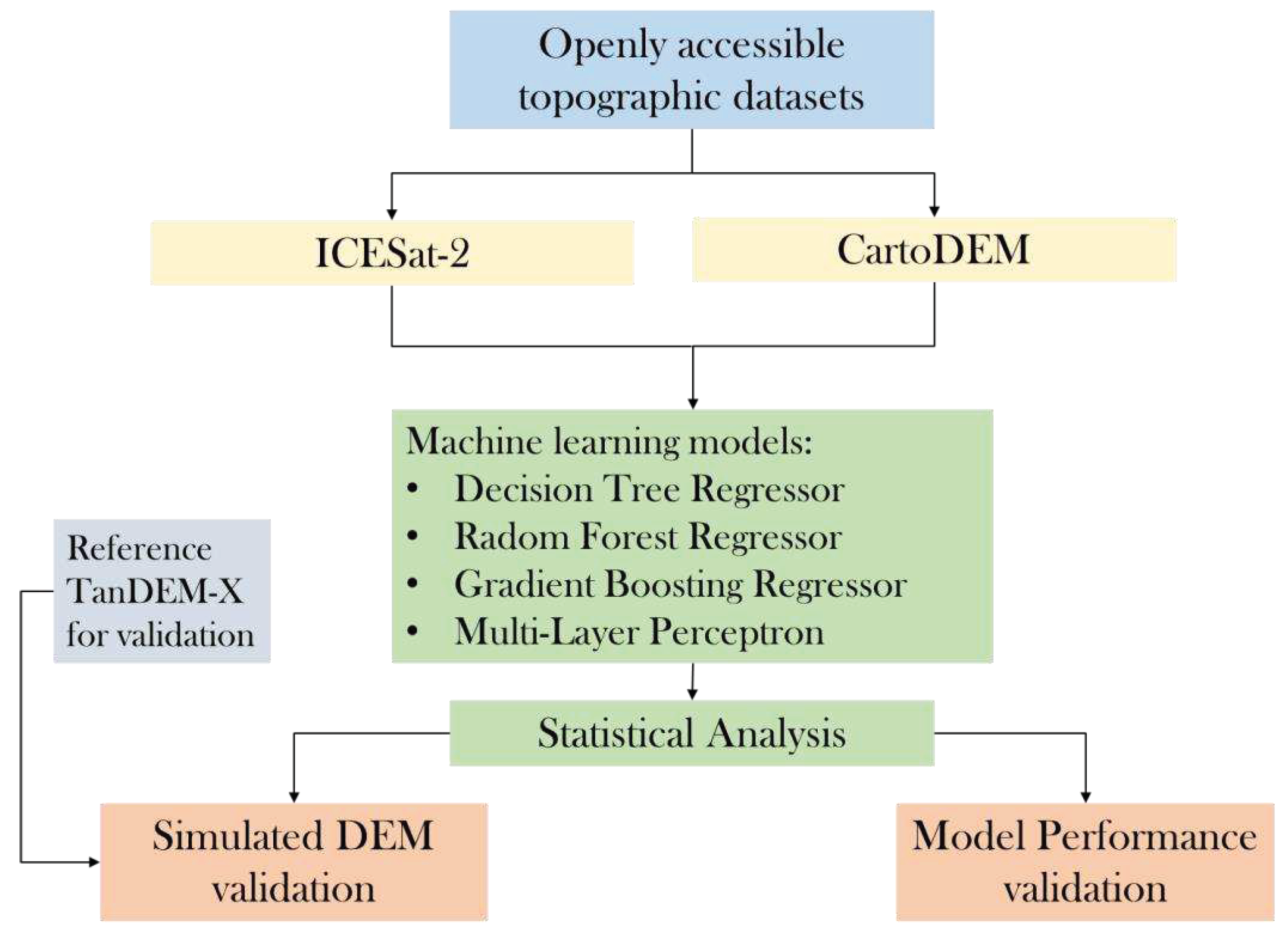 Openly accessible topographic datasets

ICESat-2

CartoDEM

Machine learning models:
• Decision Tree Regressor
• Radom Forest Regressor
• Gradient Boosting Regressor
• Multi-Layer Perceptron

Reference TanDEM-X for validation

Statistical Analysis

Simulated DEM validation

Model Performance validation